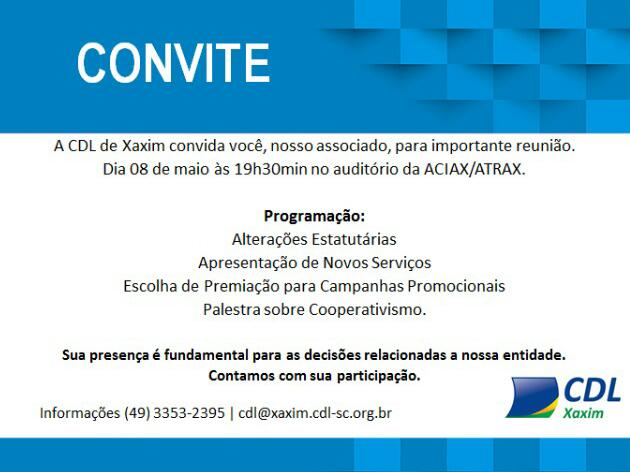 CONVITE

A CDL de Xaxim convida você, nosso associado, para importante reunião.
Dia 08 de maio às 19h30min no auditório da ACIAX/ATRAX.

Programação:
Alterações Estatutárias
Apresentação de Novos Serviços
Escolha de Premiação para Campanhas Promocionais
Palestra sobre Cooperativismo.

Sua presença é fundamental para as decisões relacionadas a nossa entidade.
Contamos com sua participação.

Informações (49) 3353-2395 | cdl@xaxim.cdl-sc.org.br

CDL
Xaxim